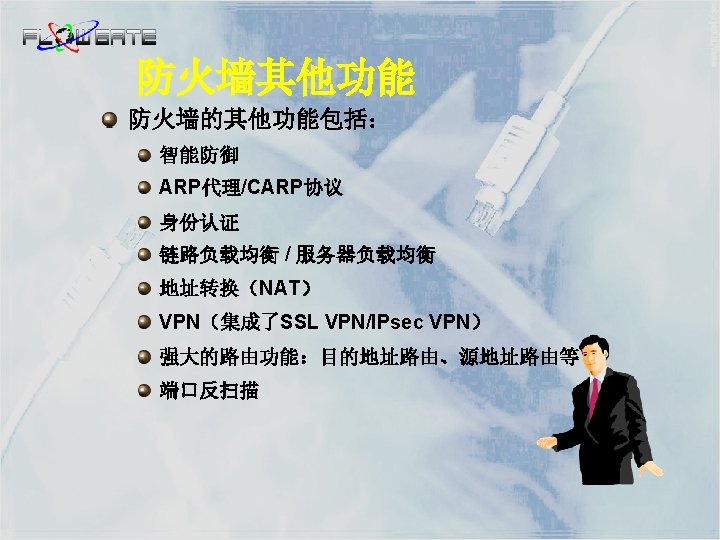 FLOWGATE

防火墙其他功能

防火墙的其他功能包括：

智能防御

ARP代理/CARP协议

身份认证

链路负载均衡 / 服务器负载均衡

地址转换（NAT）

VPN（集成了SSL VPN/IPsec VPN）

强大的路由功能：目的地址路由、源地址路由等

端口反扫描